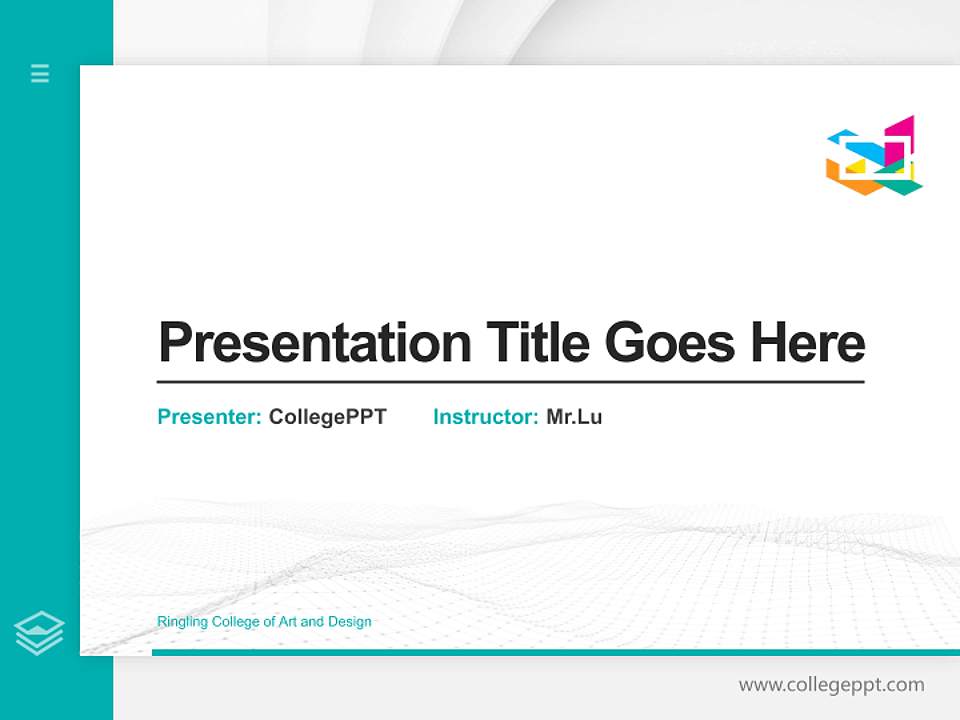 Presentation Title Goes Here

Presenter: CollegePPT Instructor: Mr.Lu

Ringling College of Art and Design

www.collegeppt.com